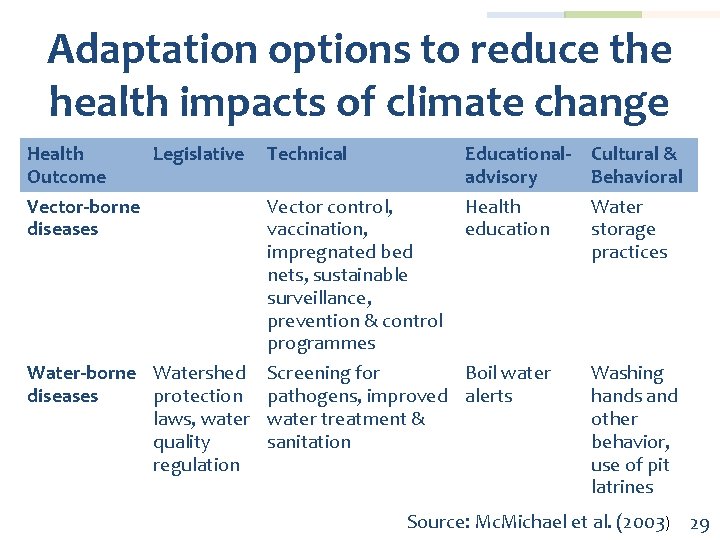 Adaptation options to reduce the health impacts of climate change

| Health Outcome | Legislative | Technical | Educational-advisory | Cultural & Behavioral |
|---|---|---|---|---|
| Vector-borne diseases | | Vector control, vaccination, impregnated bed nets, sustainable surveillance, prevention & control programmes | Health education | Water storage practices |
| Water-borne diseases | Watershed protection laws, water quality regulation | Screening for pathogens, improved water treatment & sanitation | Boil water alerts | Washing hands and other behavior, use of pit latrines |

Source: McMichael et al. (2003) 29